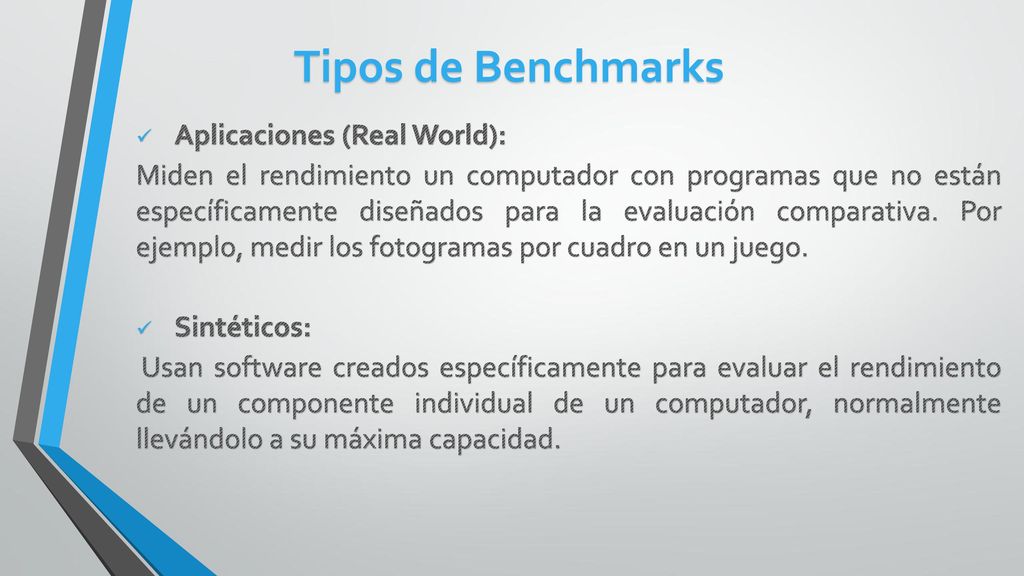 Tipos de Benchmarks

✓ Aplicaciones (Real World):

Miden el rendimiento un computador con programas que no están específicamente diseñados para la evaluación comparativa. Por ejemplo, medir los fotogramas por cuadro en un juego.

✓ Sintéticos:

Usan software creados específicamente para evaluar el rendimiento de un componente individual de un computador, normalmente llevándolo a su máxima capacidad.